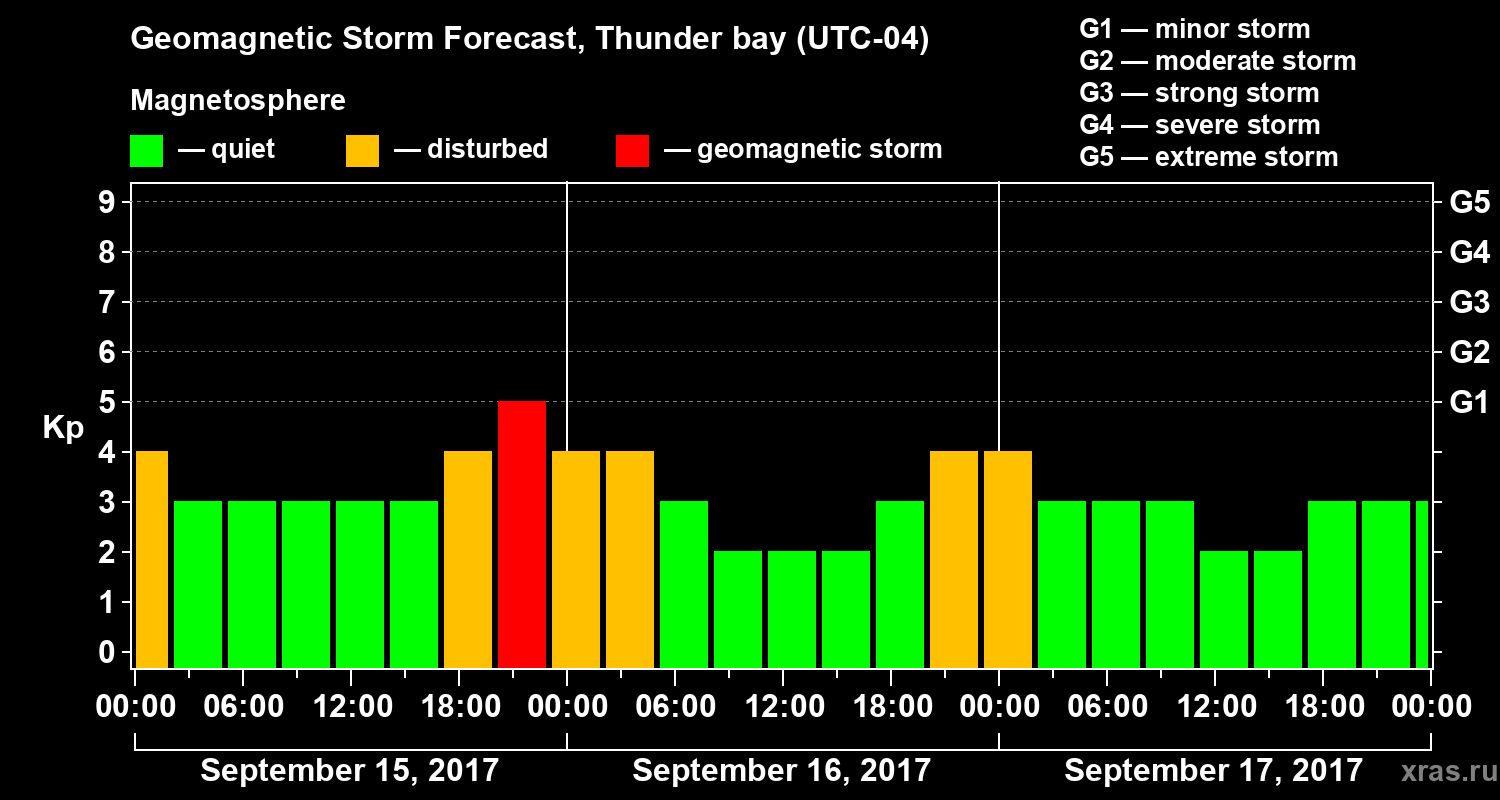 Geomagnetic Storm Forecast, Thunder bay (UTC-04)

Magnetosphere
— quiet — disturbed — geomagnetic storm

G1 — minor storm
G2 — moderate storm
G3 — strong storm
G4 — severe storm
G5 — extreme storm

Kp
9
8
7
6
5
4
3
2
1
0

G5
G4
G3
G2
G1

00:00 06:00 12:00 18:00 00:00 06:00 12:00 18:00 00:00 06:00 12:00 18:00 00:00

September 15, 2017
September 16, 2017
September 17, 2017

xras.ru